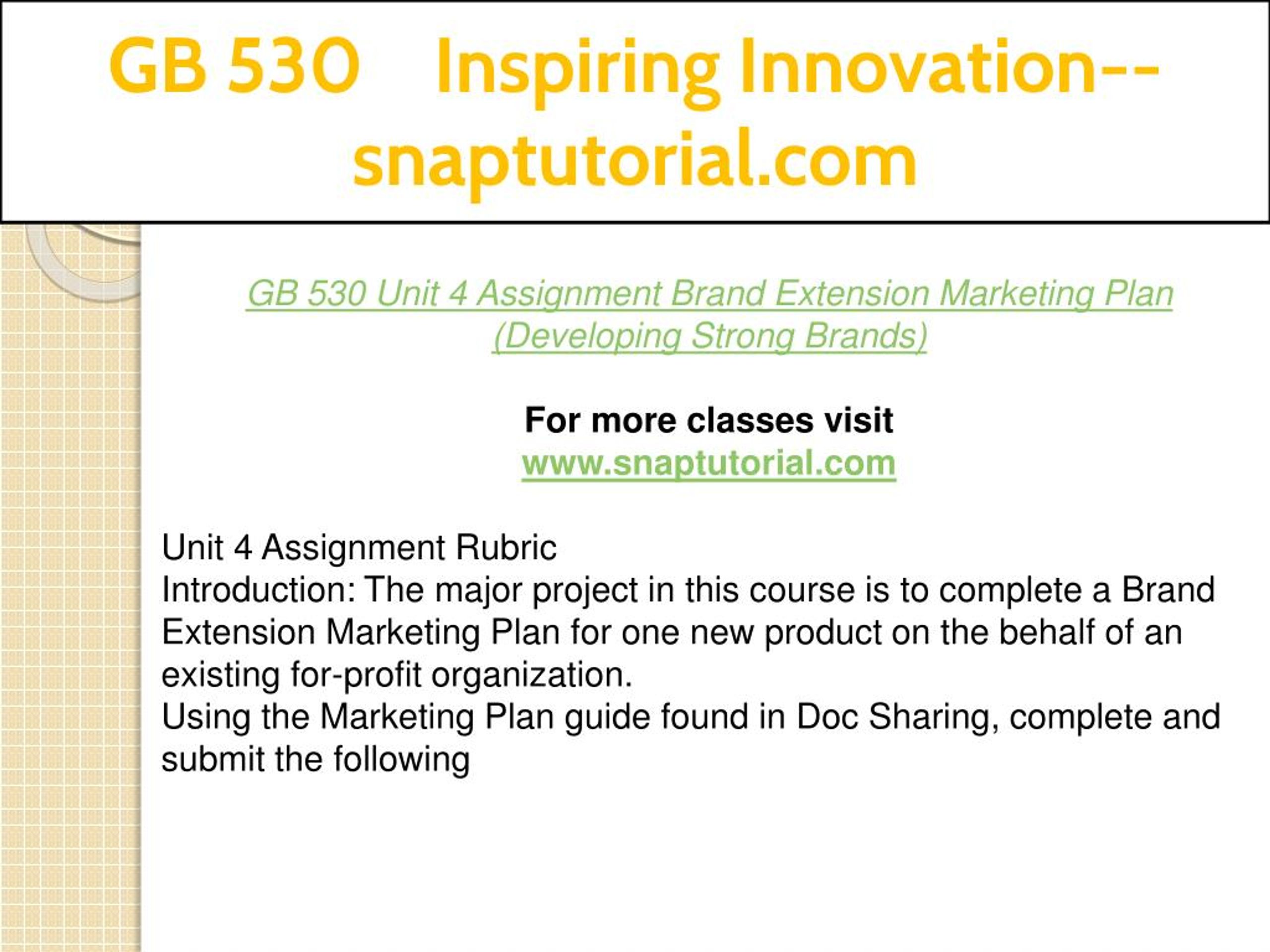 GB 530 Inspiring Innovation--snaptutorial.com

GB 530 Unit 4 Assignment Brand Extension Marketing Plan (Developing Strong Brands)

For more classes visit
www.snaptutorial.com

Unit 4 Assignment Rubric
Introduction: The major project in this course is to complete a Brand Extension Marketing Plan for one new product on the behalf of an existing for-profit organization.
Using the Marketing Plan guide found in Doc Sharing, complete and submit the following